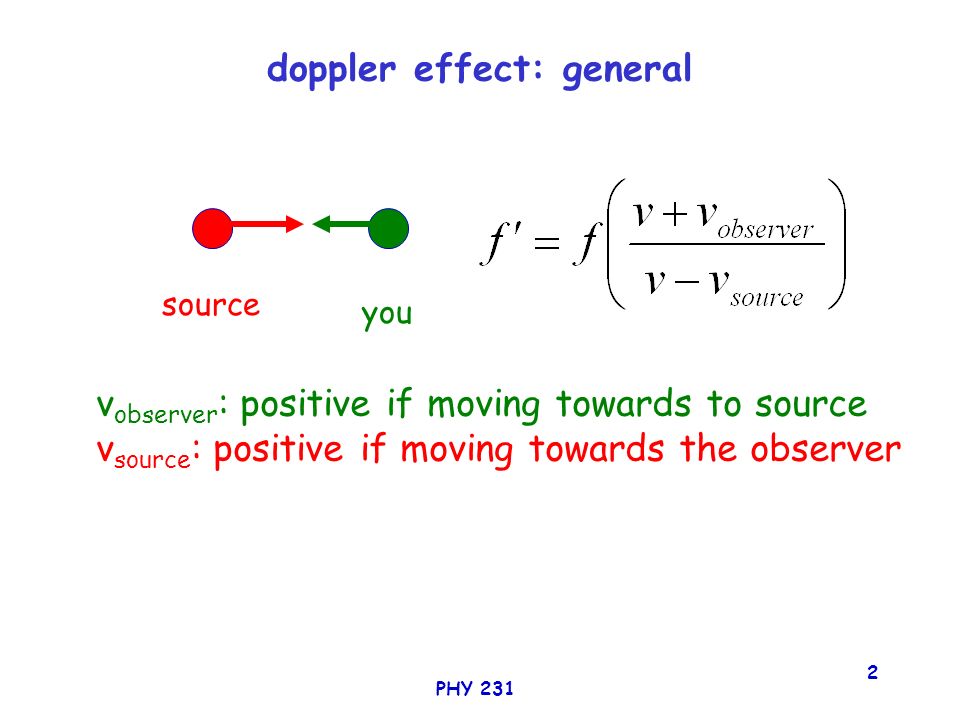 doppler effect: general

source

you

$f' = f\left(\frac{v + v_{observer}}{v - v_{source}}\right)$

$v_{observer}$: positive if moving towards to source
$v_{source}$: positive if moving towards the observer

PHY 231

2